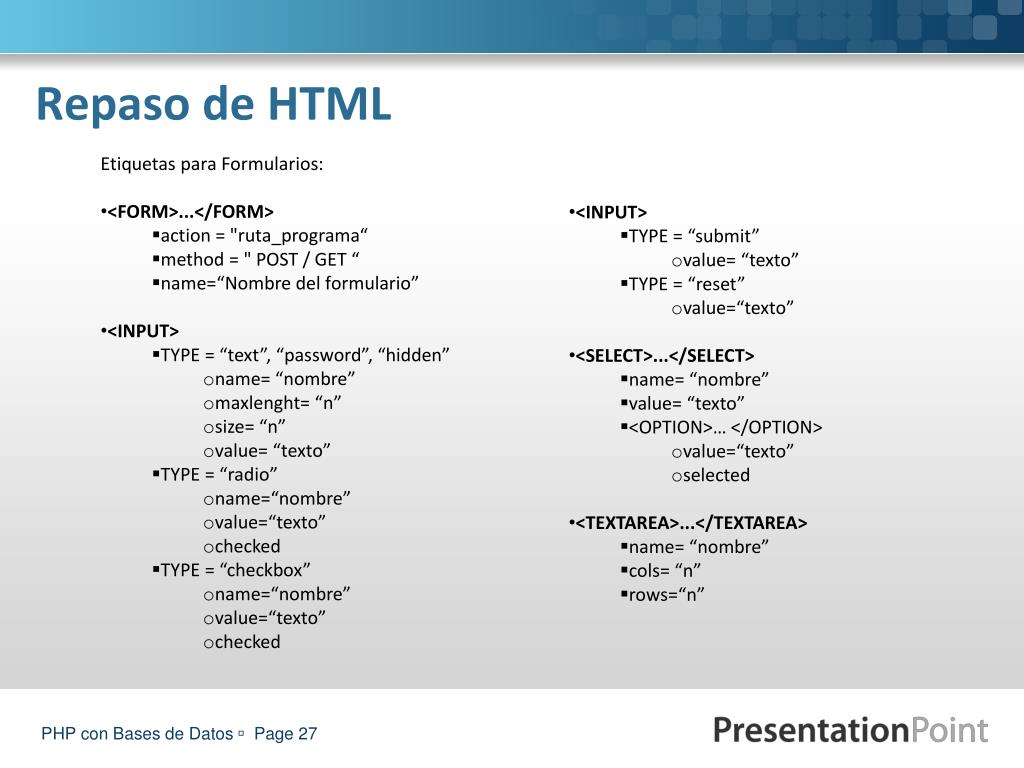 Repaso de HTML

Etiquetas para Formularios:

•<FORM>...</FORM>
▪action = "ruta_programa“
▪method = " POST / GET “
▪name=“Nombre del formulario”

•<INPUT>
▪TYPE = “text”, “password”, “hidden”
oname= “nombre”
omaxlenght= “n”
osize= “n”
ovalue= “texto”
▪TYPE = “radio”
oname=“nombre”
ovalue=“texto”
ochecked
▪TYPE = “checkbox”
oname=“nombre”
ovalue=“texto”
ochecked

•<INPUT>
▪TYPE = “submit”
ovalue= “texto”
▪TYPE = “reset”
ovalue=“texto”

•<SELECT>...</SELECT>
▪name= “nombre”
▪value= “texto”
▪<OPTION>… </OPTION>
ovalue=“texto”
oselected

•<TEXTAREA>...</TEXTAREA>
▪name= “nombre”
▪cols= “n”
▪rows=“n”

PHP con Bases de Datos ▫ Page 27

PresentationPoint